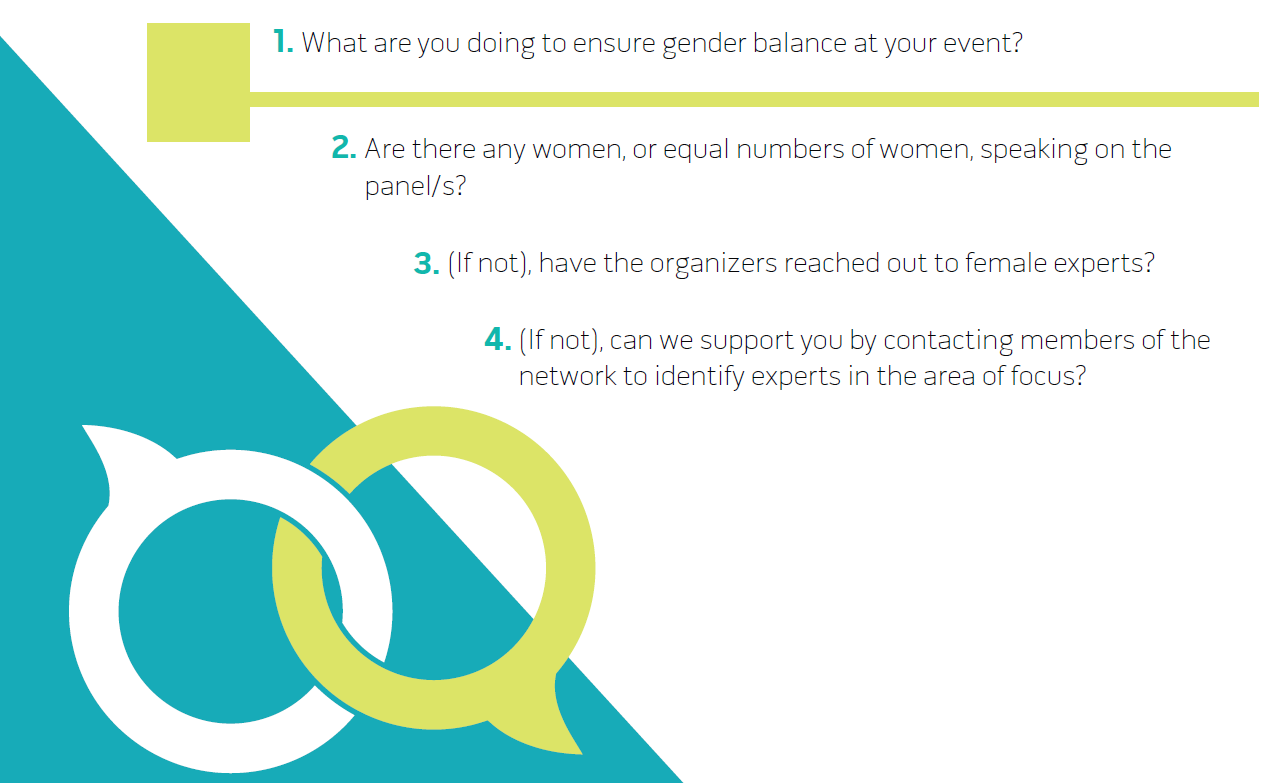 1. What are you doing to ensure gender balance at your event?

2. Are there any women, or equal numbers of women, speaking on the panel/s?

3. (If not), have the organizers reached out to female experts?

4. (If not), can we support you by contacting members of the network to identify experts in the area of focus?